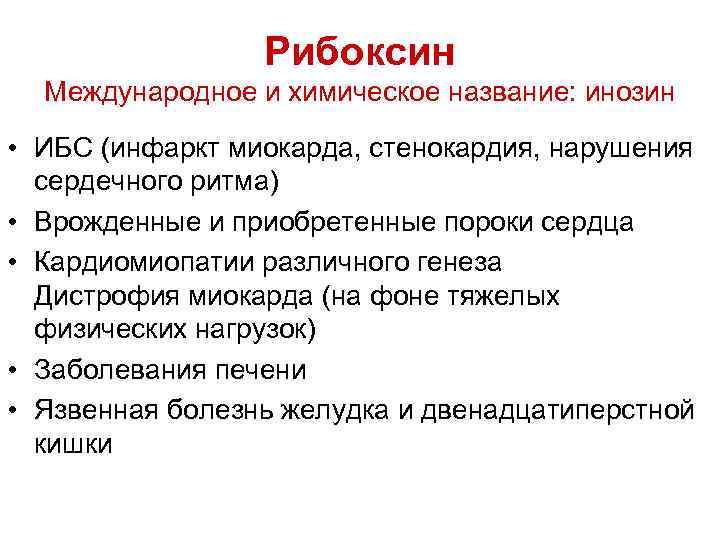 Рибоксин
Международное и химическое название: инозин

• ИБС (инфаркт миокарда, стенокардия, нарушения сердечного ритма)
• Врожденные и приобретенные пороки сердца
• Кардиомиопатии различного генеза
Дистрофия миокарда (на фоне тяжелых физических нагрузок)
• Заболевания печени
• Язвенная болезнь желудка и двенадцатиперстной кишки